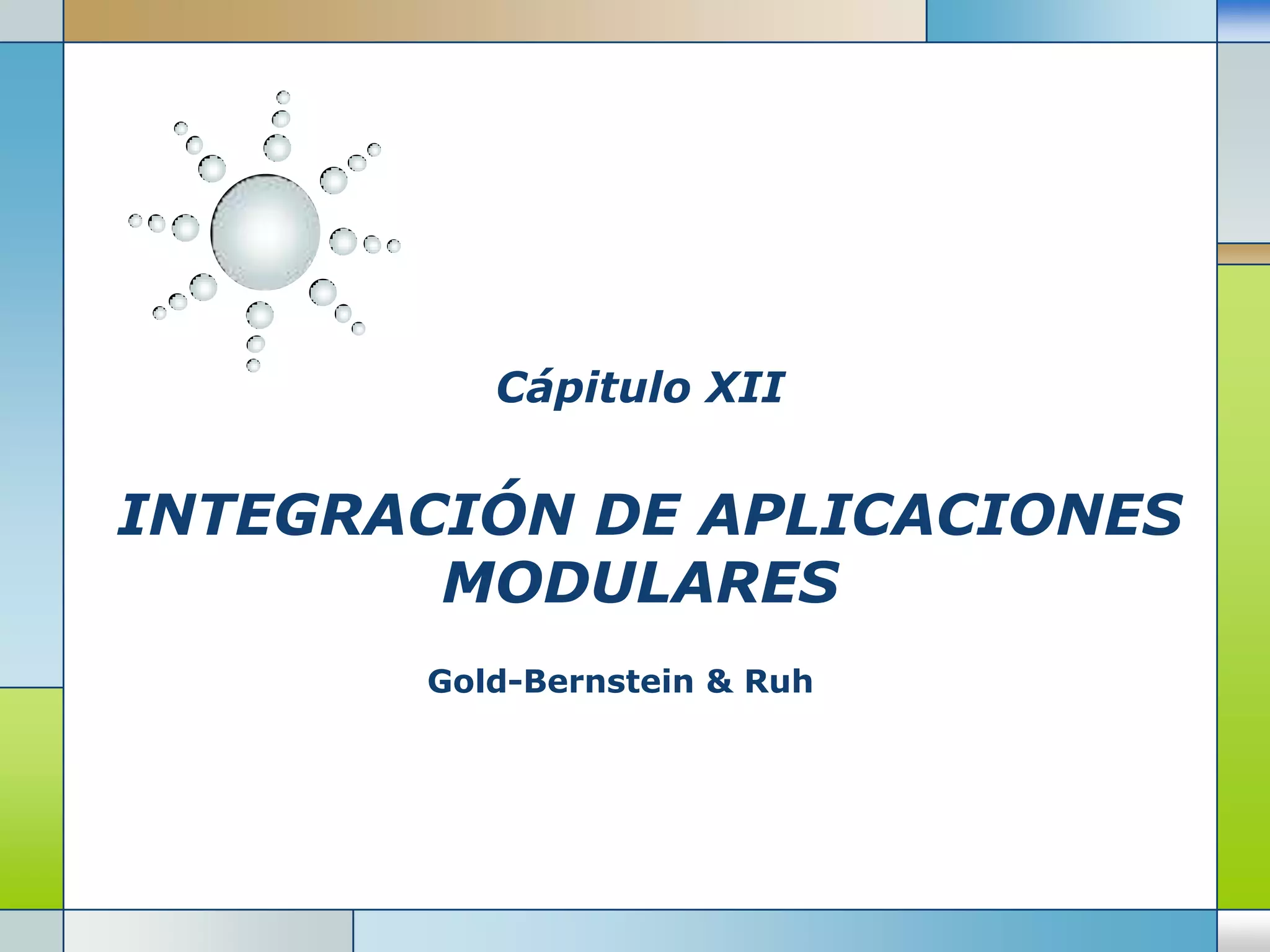 Cápitulo XII

INTEGRACIÓN DE APLICACIONES MODULARES

Gold-Bernstein & Ruh